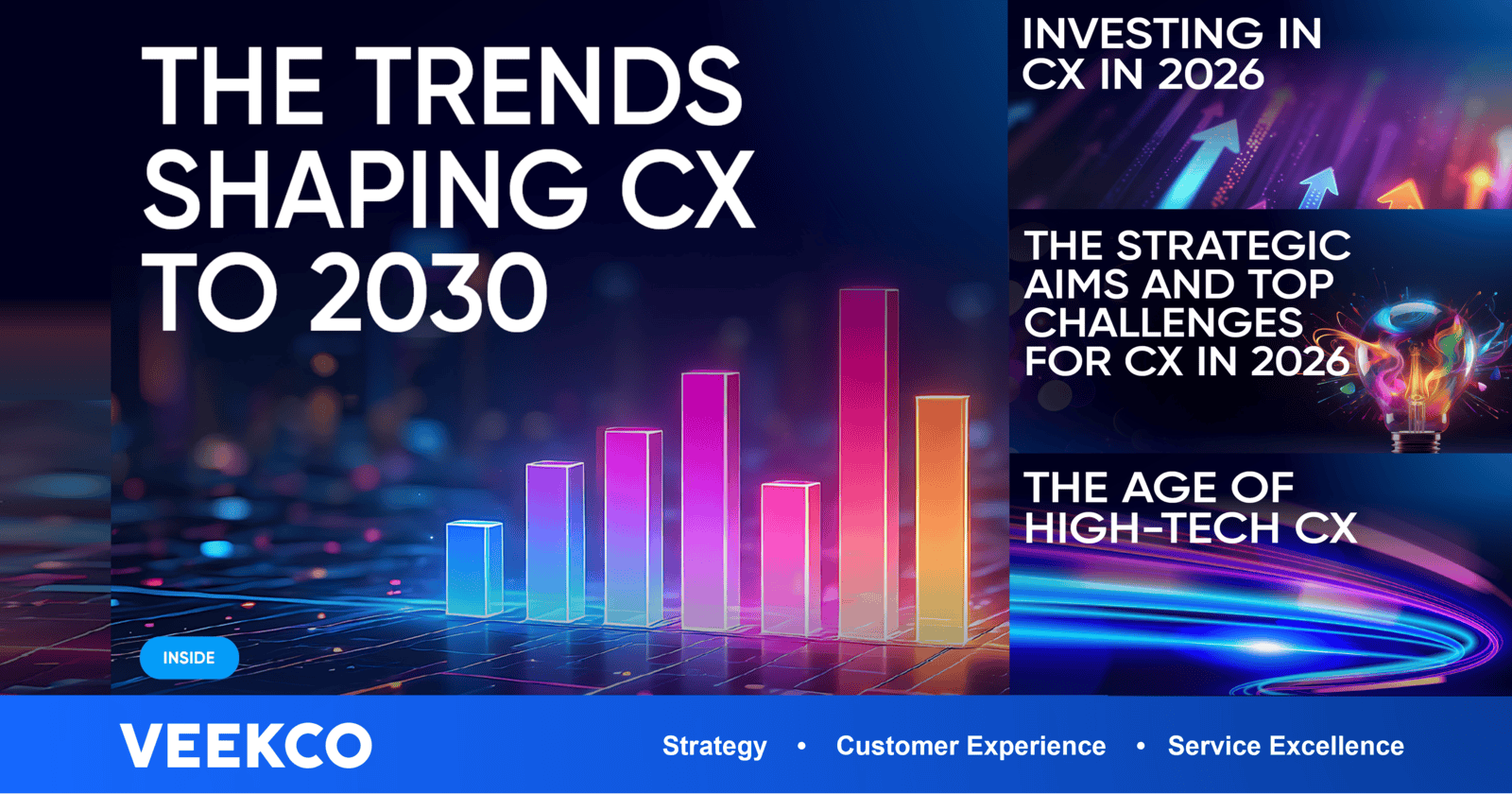 THE TRENDS SHAPING CX TO 2030

INSIDE

INVESTING IN CX IN 2026

THE STRATEGIC AIMS AND TOP CHALLENGES FOR CX IN 2026

THE AGE OF HIGH-TECH CX

VEEKCO

Strategy • Customer Experience • Service Excellence